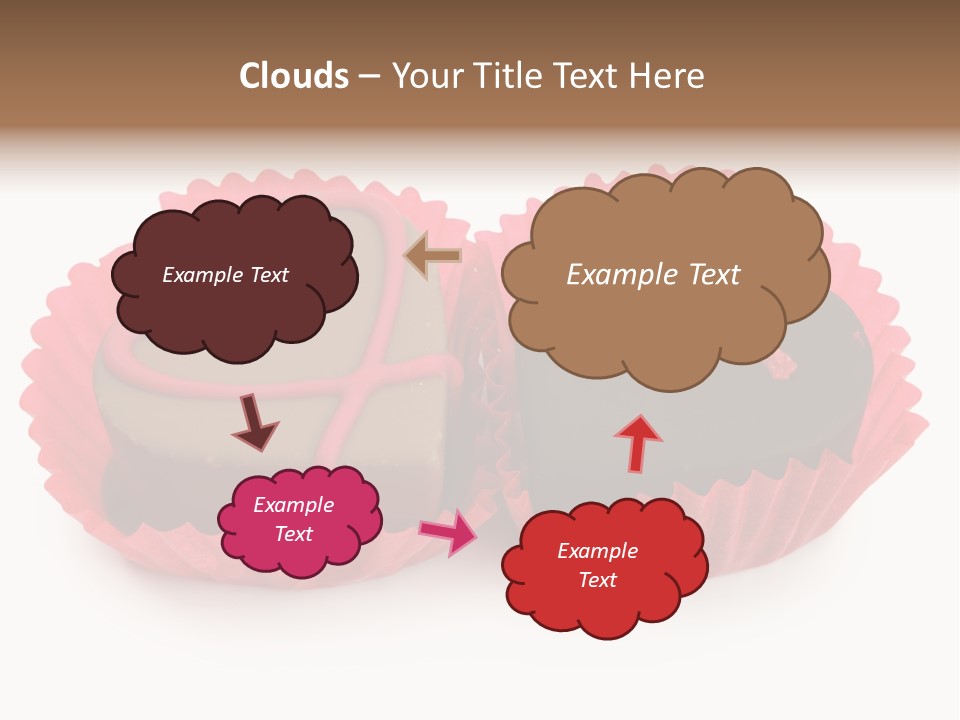 Clouds – Your Title Text Here

Example Text

Example Text

Example Text

Example Text